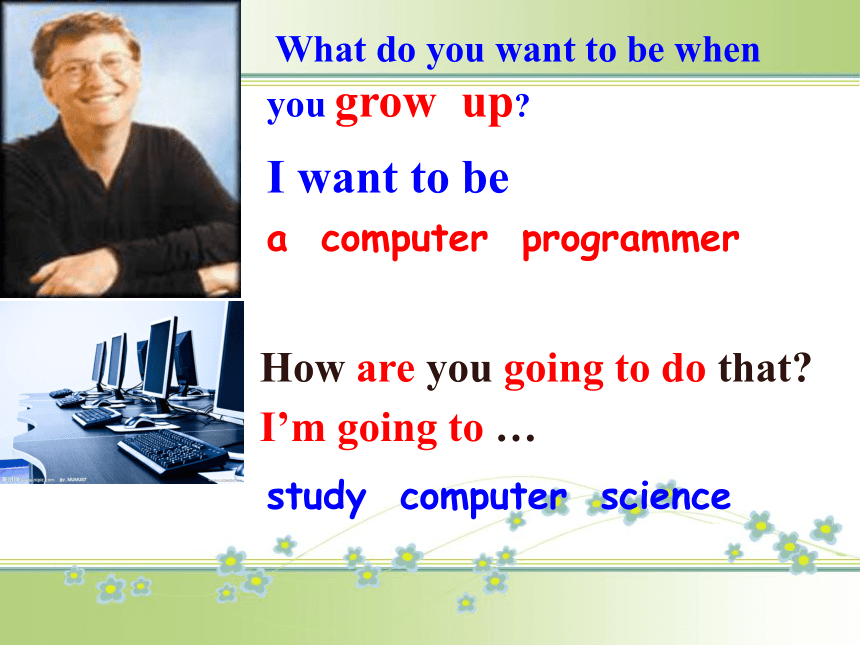 What do you want to be when you grow up?

I want to be

a computer programmer

How are you going to do that?

I'm going to …

study computer science